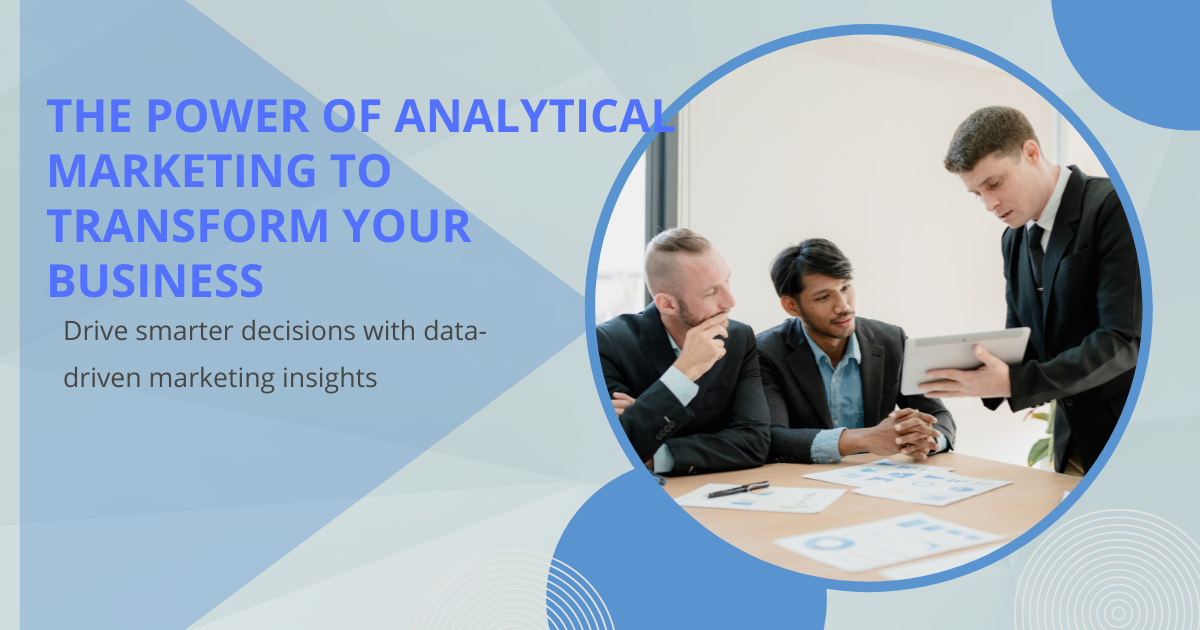 THE POWER OF ANALYTICAL MARKETING TO TRANSFORM YOUR BUSINESS

Drive smarter decisions with data-driven marketing insights